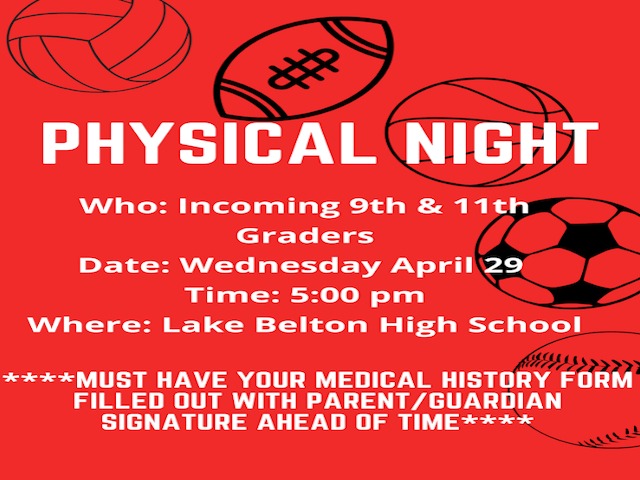 PHYSICAL NIGHT

Who: Incoming 9th & 11th Graders
Date: Wednesday April 29
Time: 5:00 pm
Where: Lake Belton High School

****MUST HAVE YOUR MEDICAL HISTORY FORM FILLED OUT WITH PARENT/GUARDIAN SIGNATURE AHEAD OF TIME****